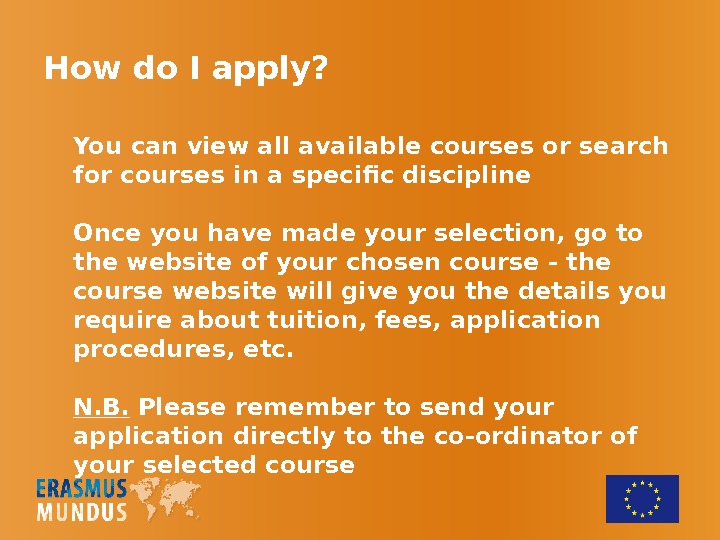 How do I apply?

You can view all available courses or search for courses in a specific discipline

Once you have made your selection, go to the website of your chosen course - the course website will give you the details you require about tuition, fees, application procedures, etc.

N.B. Please remember to send your application directly to the co-ordinator of your selected course

ERASMUS MUNDUS